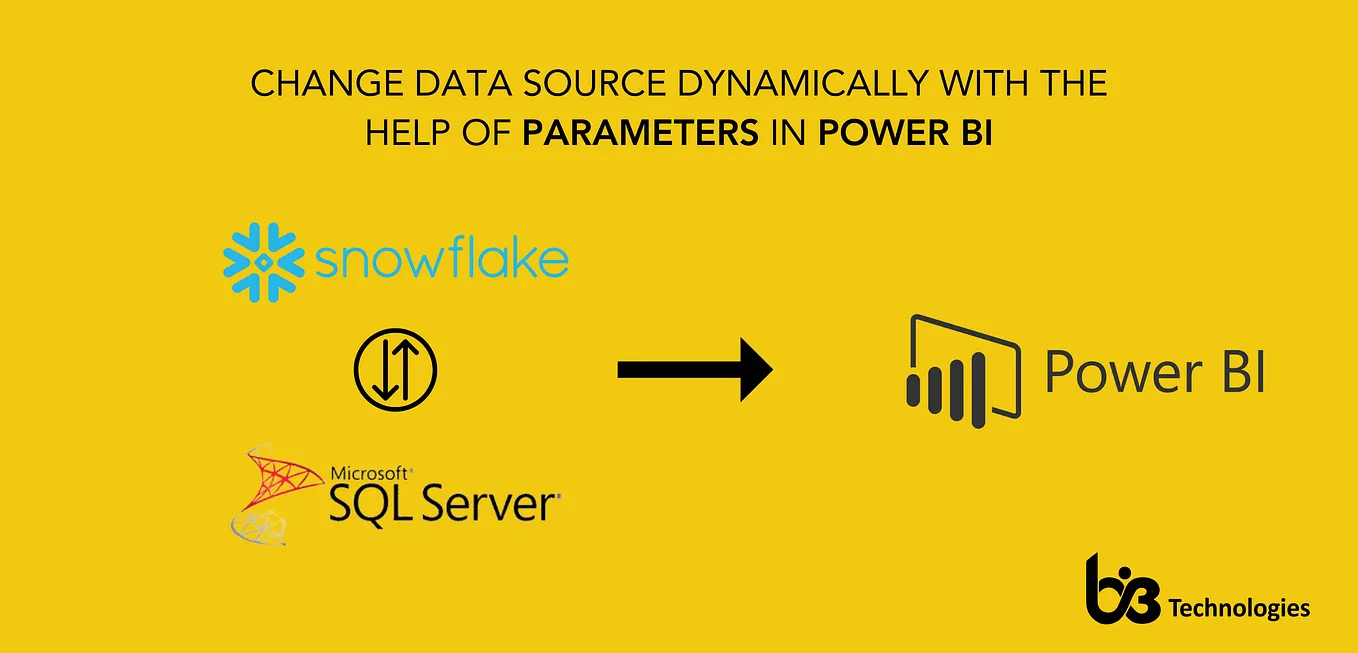 CHANGE DATA SOURCE DYNAMICALLY WITH THE HELP OF PARAMETERS IN POWER BI

snowflake

Microsoft SQL Server

Power BI

bi3 Technologies